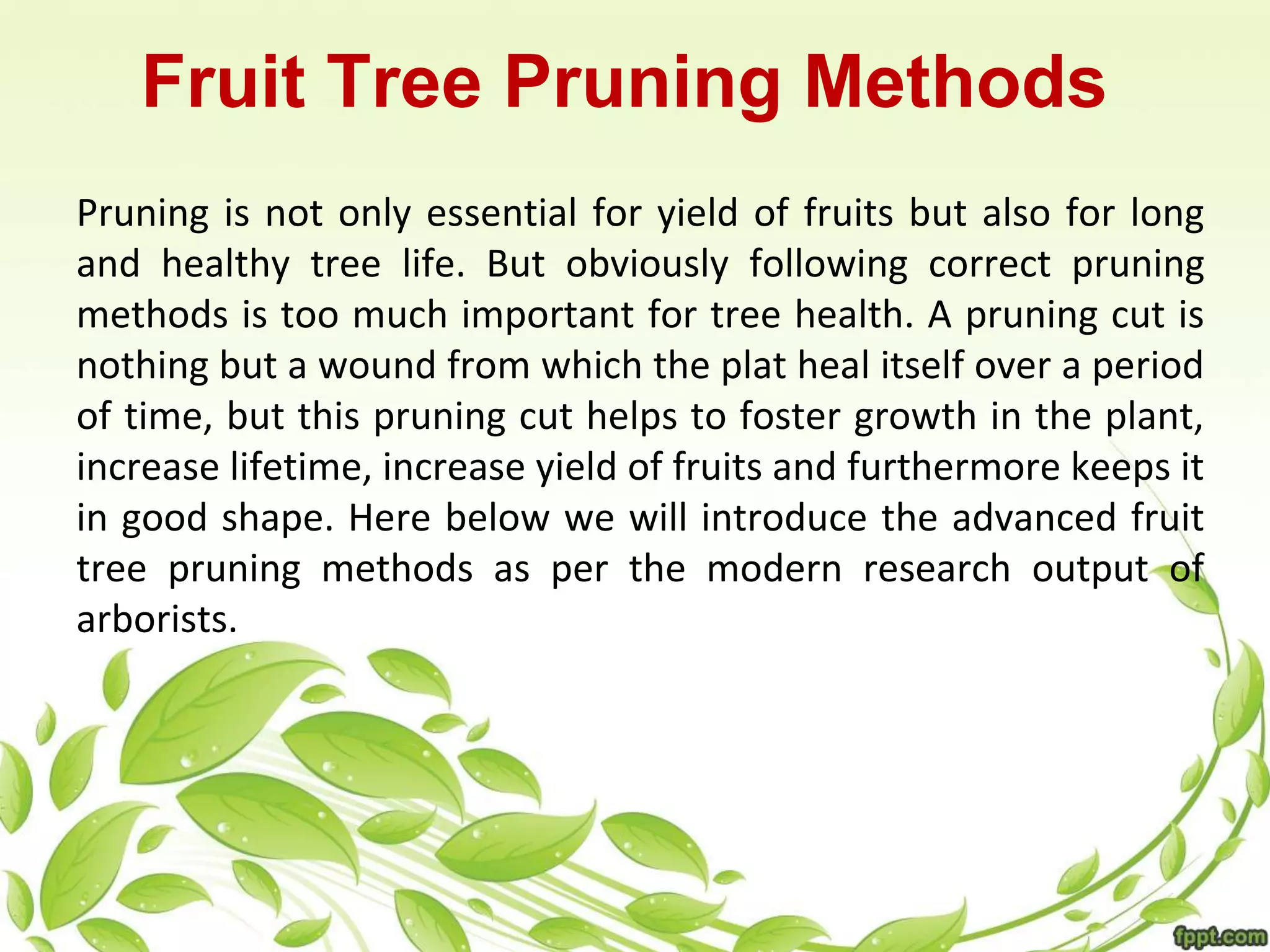 Fruit Tree Pruning Methods

Pruning is not only essential for yield of fruits but also for long and healthy tree life. But obviously following correct pruning methods is too much important for tree health. A pruning cut is nothing but a wound from which the plat heal itself over a period of time, but this pruning cut helps to foster growth in the plant, increase lifetime, increase yield of fruits and furthermore keeps it in good shape. Here below we will introduce the advanced fruit tree pruning methods as per the modern research output of arborists.

fppt.com